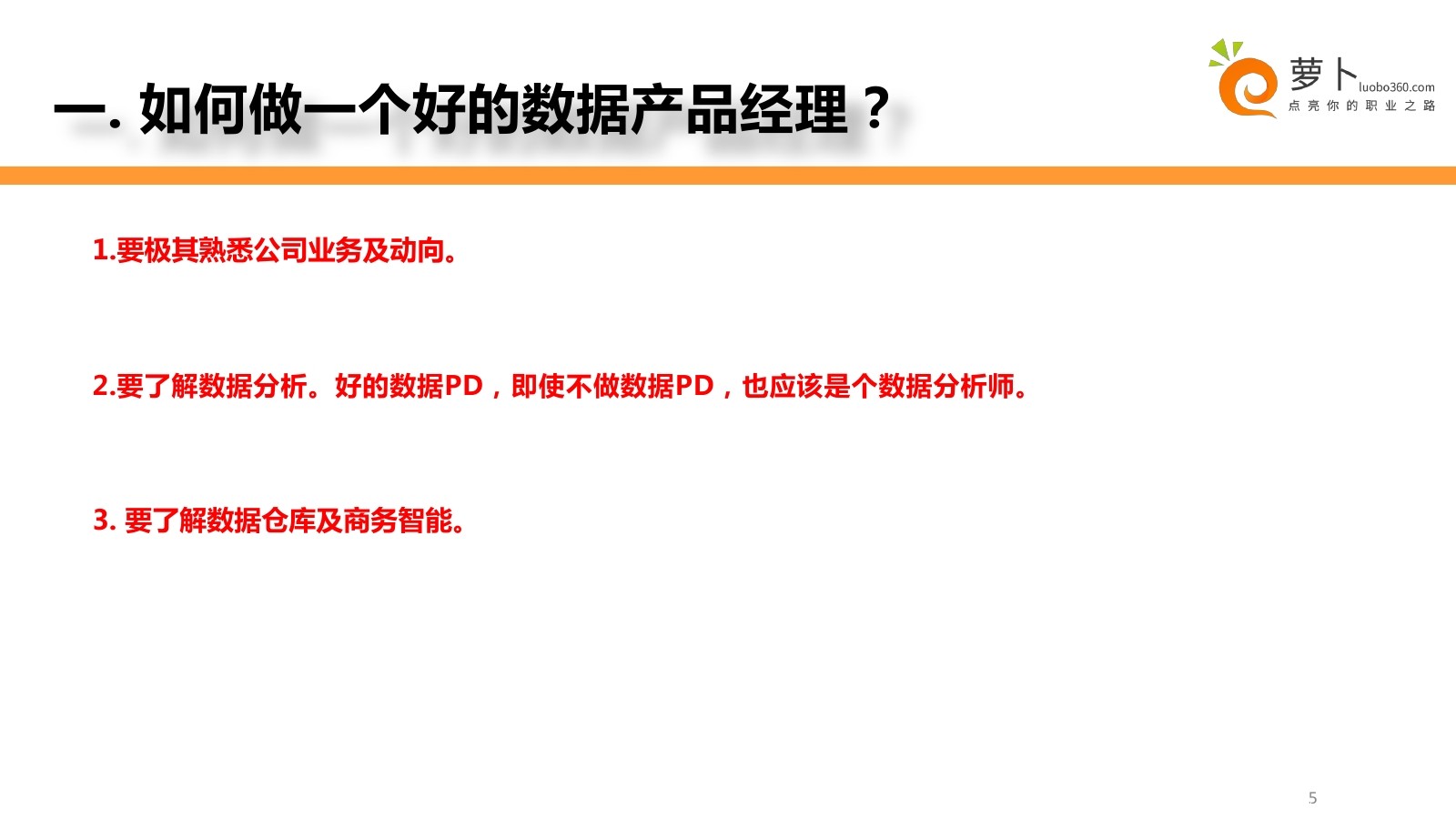 一. 如何做一个好的数据产品经理？

萝卜 luobo360.com
点亮你的职业之路

1.要极其熟悉公司业务及动向。

2.要了解数据分析。好的数据PD，即使不做数据PD，也应该是个数据分析师。

3. 要了解数据仓库及商务智能。

5